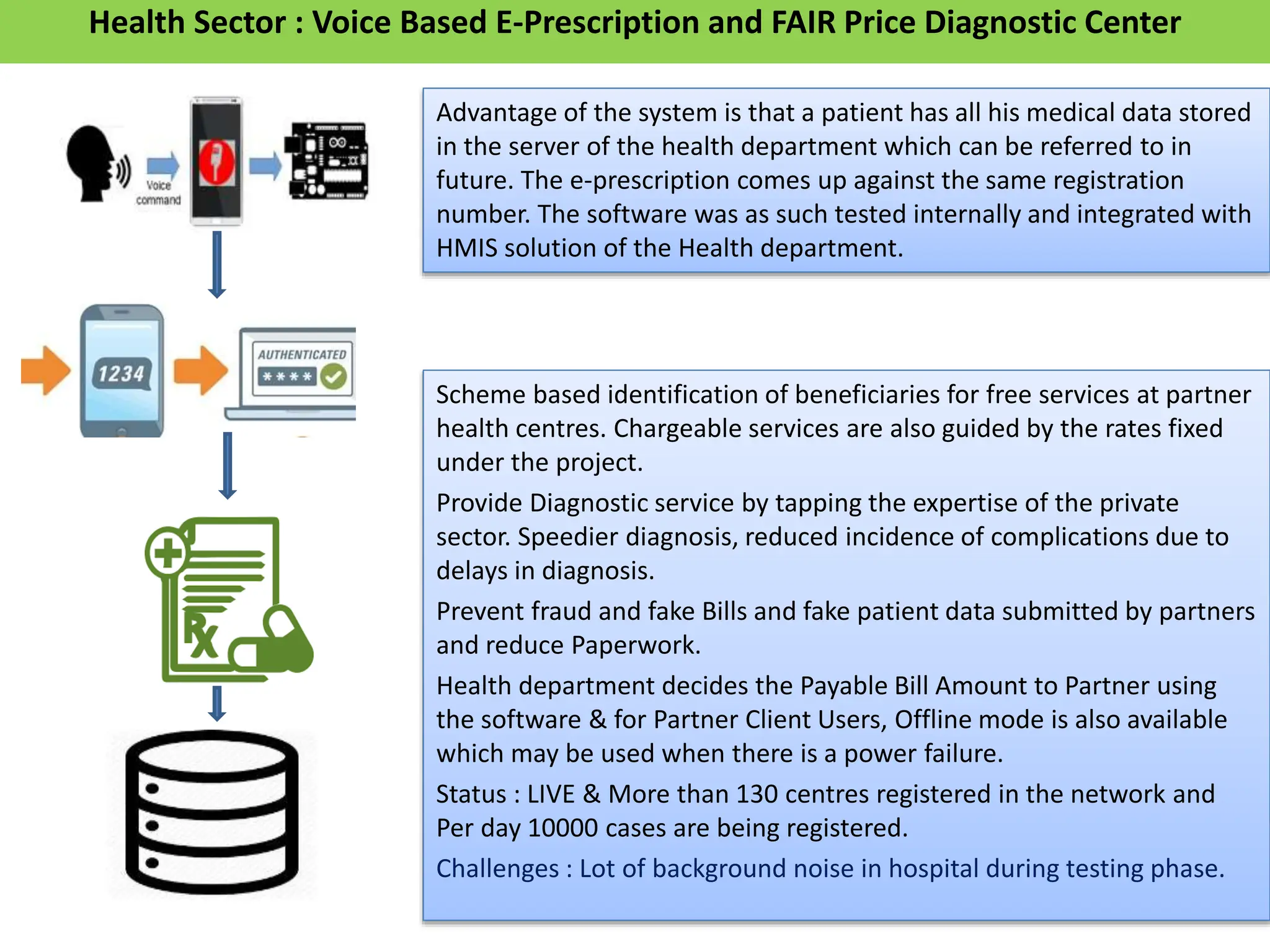 Health Sector : Voice Based E-Prescription and FAIR Price Diagnostic Center

Voice command

1234

AUTHENTICATED

****

Rx

Advantage of the system is that a patient has all his medical data stored in the server of the health department which can be referred to in future. The e-prescription comes up against the same registration number. The software was as such tested internally and integrated with HMIS solution of the Health department.

Scheme based identification of beneficiaries for free services at partner health centres. Chargeable services are also guided by the rates fixed under the project.

Provide Diagnostic service by tapping the expertise of the private sector. Speedier diagnosis, reduced incidence of complications due to delays in diagnosis.

Prevent fraud and fake Bills and fake patient data submitted by partners and reduce Paperwork.

Health department decides the Payable Bill Amount to Partner using the software & for Partner Client Users, Offline mode is also available which may be used when there is a power failure.

Status : LIVE & More than 130 centres registered in the network and Per day 10000 cases are being registered.

Challenges : Lot of background noise in hospital during testing phase.